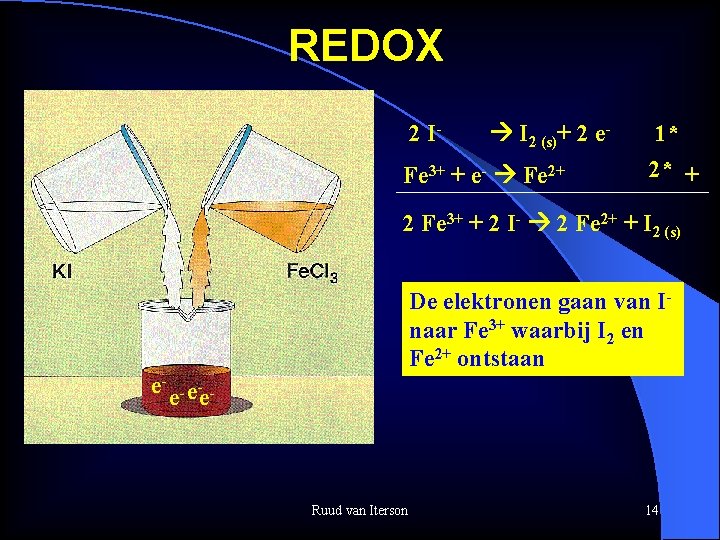 REDOX

KI

$FeCl_3$

$e^-$ $e^-$ $e^-$ $e^-$

$2\ I^- \rightarrow I_{2\ (s)} + 2\ e^-$ 1*

$Fe^{3+} + e^- \rightarrow Fe^{2+}$ 2* +

$2\ Fe^{3+} + 2\ I^- \rightarrow 2\ Fe^{2+} + I_{2\ (s)}$

De elektronen gaan van $I^-$ naar $Fe^{3+}$ waarbij $I_2$ en $Fe^{2+}$ ontstaan

Ruud van Iterson

14